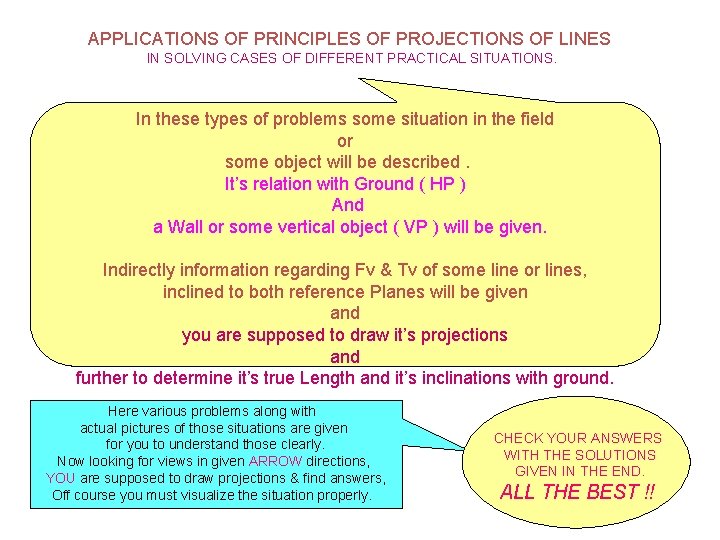 APPLICATIONS OF PRINCIPLES OF PROJECTIONS OF LINES
IN SOLVING CASES OF DIFFERENT PRACTICAL SITUATIONS.

In these types of problems some situation in the field
or
some object will be described .
It's relation with Ground ( HP )
And
a Wall or some vertical object ( VP ) will be given.

Indirectly information regarding Fv & Tv of some line or lines,
inclined to both reference Planes will be given
and
you are supposed to draw it's projections
and
further to determine it's true Length and it's inclinations with ground.

Here various problems along with
actual pictures of those situations are given
for you to understand those clearly.
Now looking for views in given ARROW directions,
YOU are supposed to draw projections & find answers,
Off course you must visualize the situation properly.

CHECK YOUR ANSWERS
WITH THE SOLUTIONS
GIVEN IN THE END.
ALL THE BEST !!